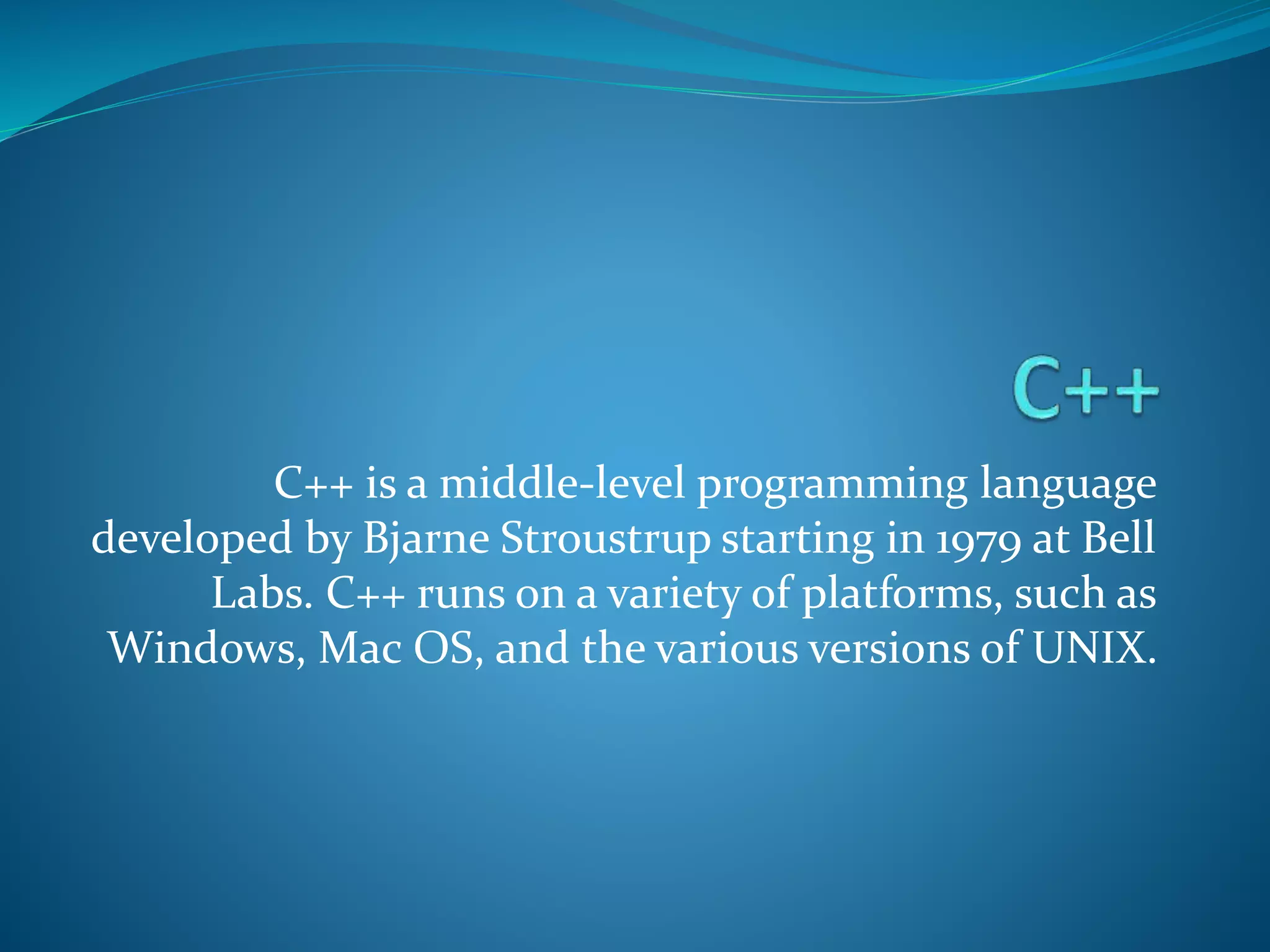 C++

C++ is a middle-level programming language developed by Bjarne Stroustrup starting in 1979 at Bell Labs. C++ runs on a variety of platforms, such as Windows, Mac OS, and the various versions of UNIX.